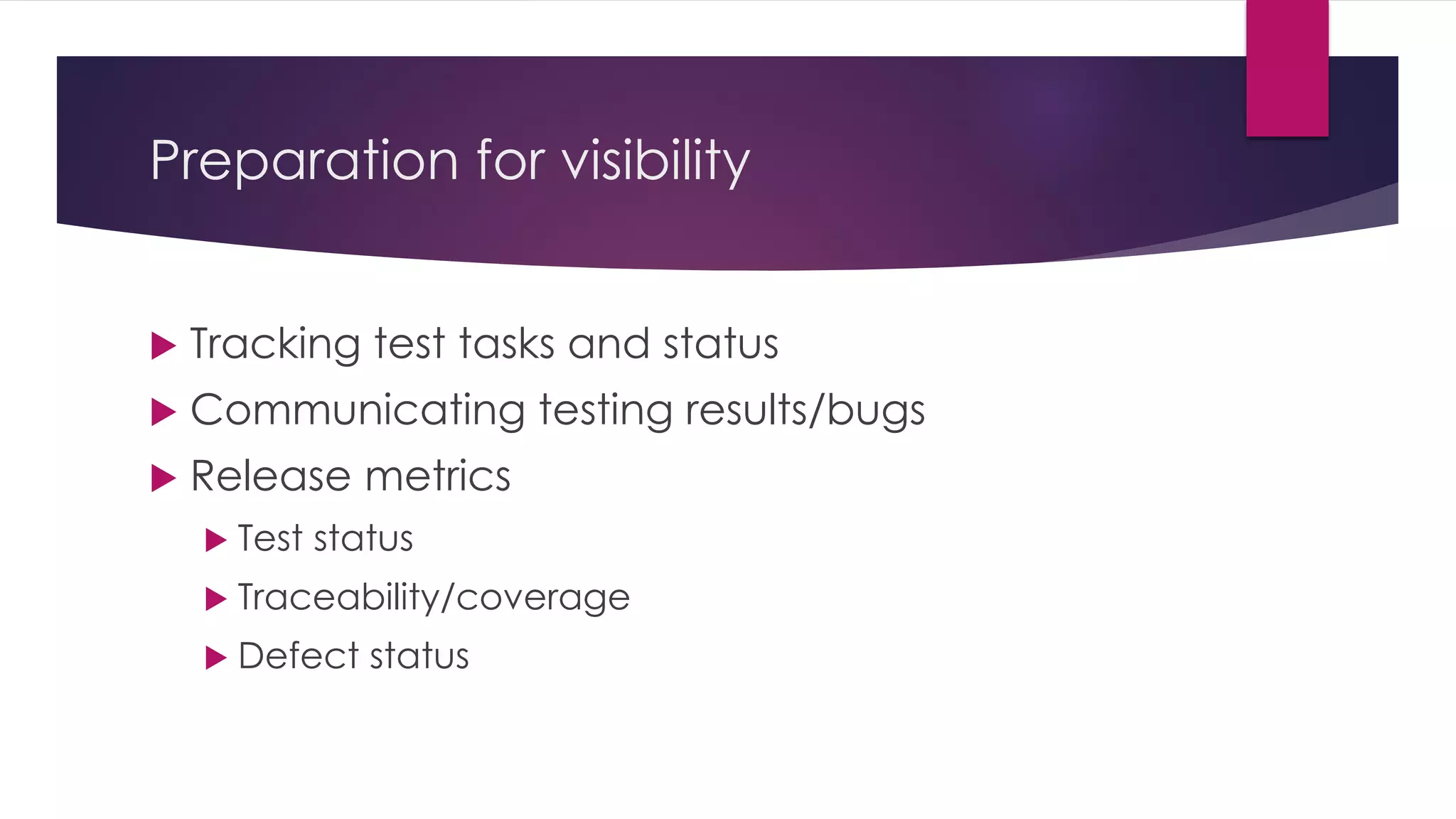 Preparation for visibility

▶ Tracking test tasks and status
▶ Communicating testing results/bugs
▶ Release metrics
 ▶ Test status
 ▶ Traceability/coverage
 ▶ Defect status